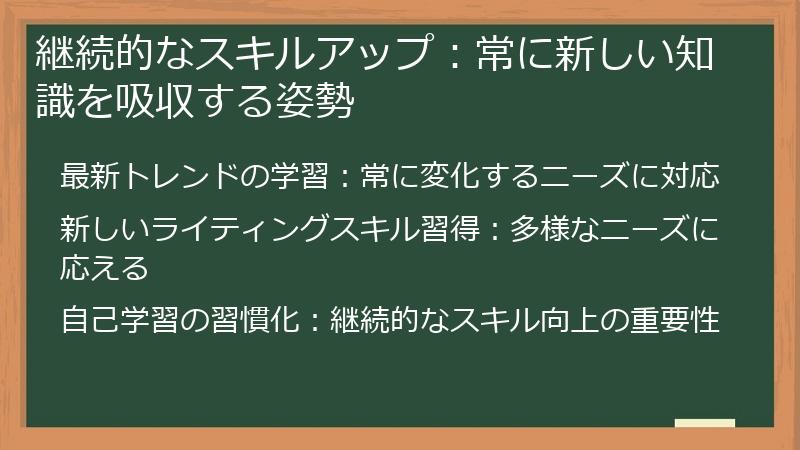 継続的なスキルアップ：常に新しい知識を吸収する姿勢

最新トレンドの学習：常に変化するニーズに対応

新しいライティングスキル習得：多様なニーズに応える

自己学習の習慣化：継続的なスキル向上の重要性